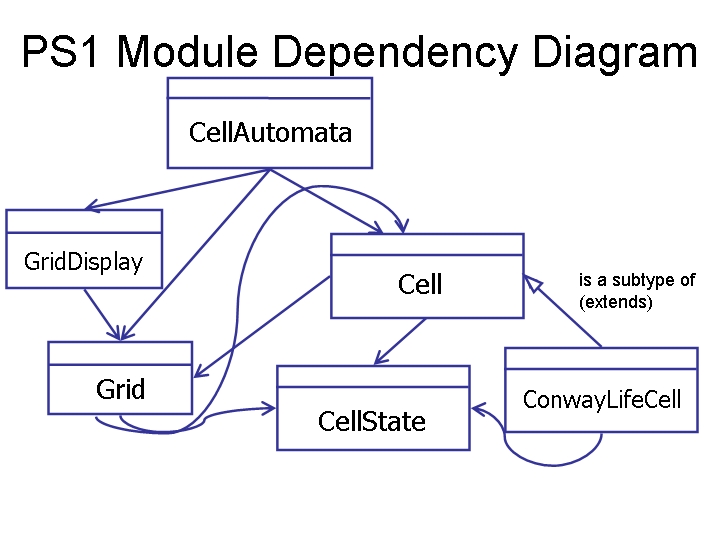 PS1 Module Dependency Diagram

CellAutomata

GridDisplay

Cell

is a subtype of (extends)

Grid

CellState

ConwayLifeCell